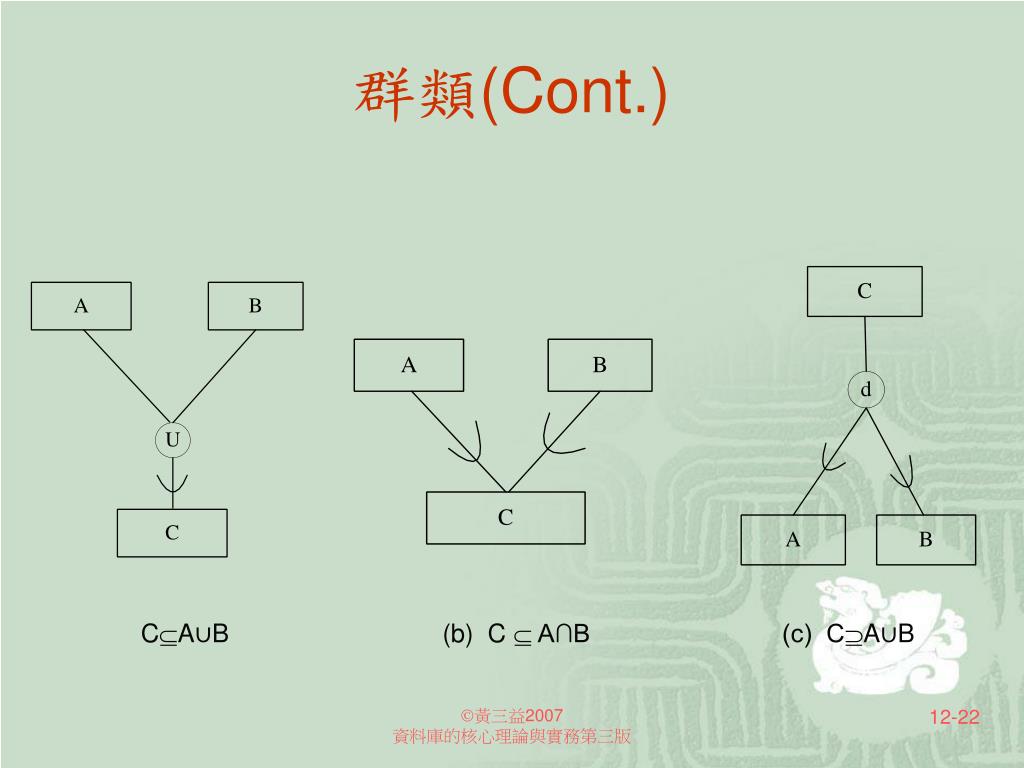 群類(Cont.)

A

B

U

C

$C \subseteq A \cup B$

A

B

C

(b) $C \subseteq A \cap B$

C

d

A

B

(c) $C \supseteq A \cup B$

©黃三益2007
資料庫的核心理論與實務第三版

12-22